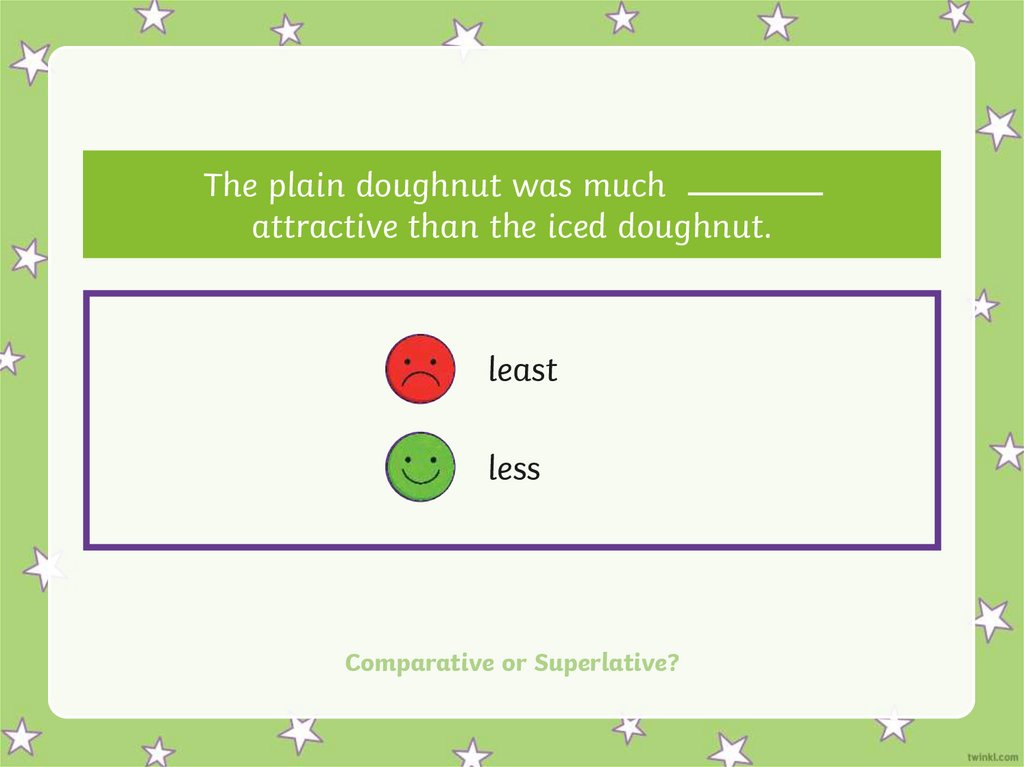 The plain doughnut was much ________ attractive than the iced doughnut.

least

less

Comparative or Superlative?

twinkl.com